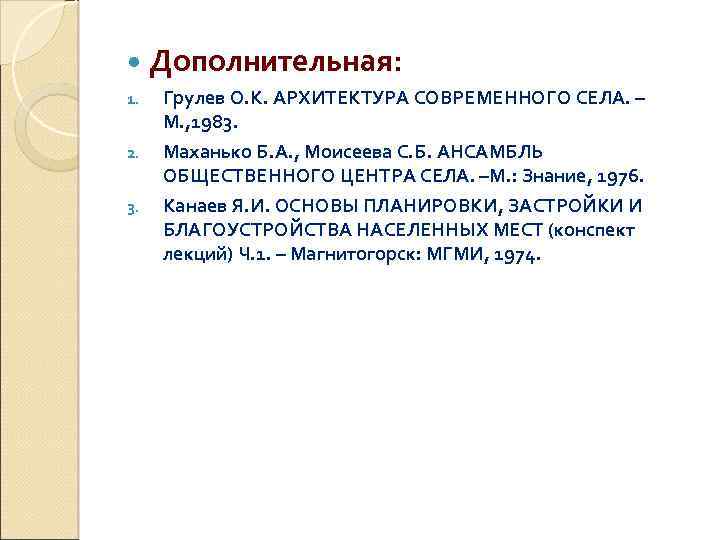 Дополнительная:

1. Грулев О.К. АРХИТЕКТУРА СОВРЕМЕННОГО СЕЛА. – М.,1983.
2. Маханько Б.А., Моисеева С.Б. АНСАМБЛЬ ОБЩЕСТВЕННОГО ЦЕНТРА СЕЛА. –М.: Знание, 1976.
3. Канаев Я.И. ОСНОВЫ ПЛАНИРОВКИ, ЗАСТРОЙКИ И БЛАГОУСТРОЙСТВА НАСЕЛЕННЫХ МЕСТ (конспект лекций) Ч.1. – Магнитогорск: МГМИ, 1974.